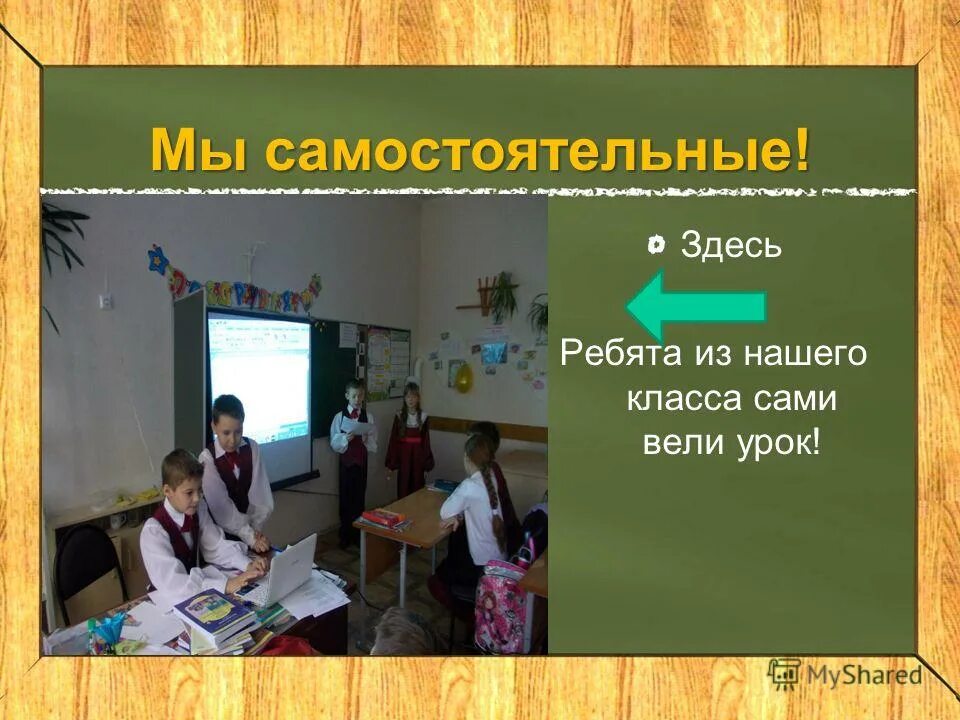 Мы самостоятельные!

Здесь

Ребята из нашего класса сами вели урок!

MyShared